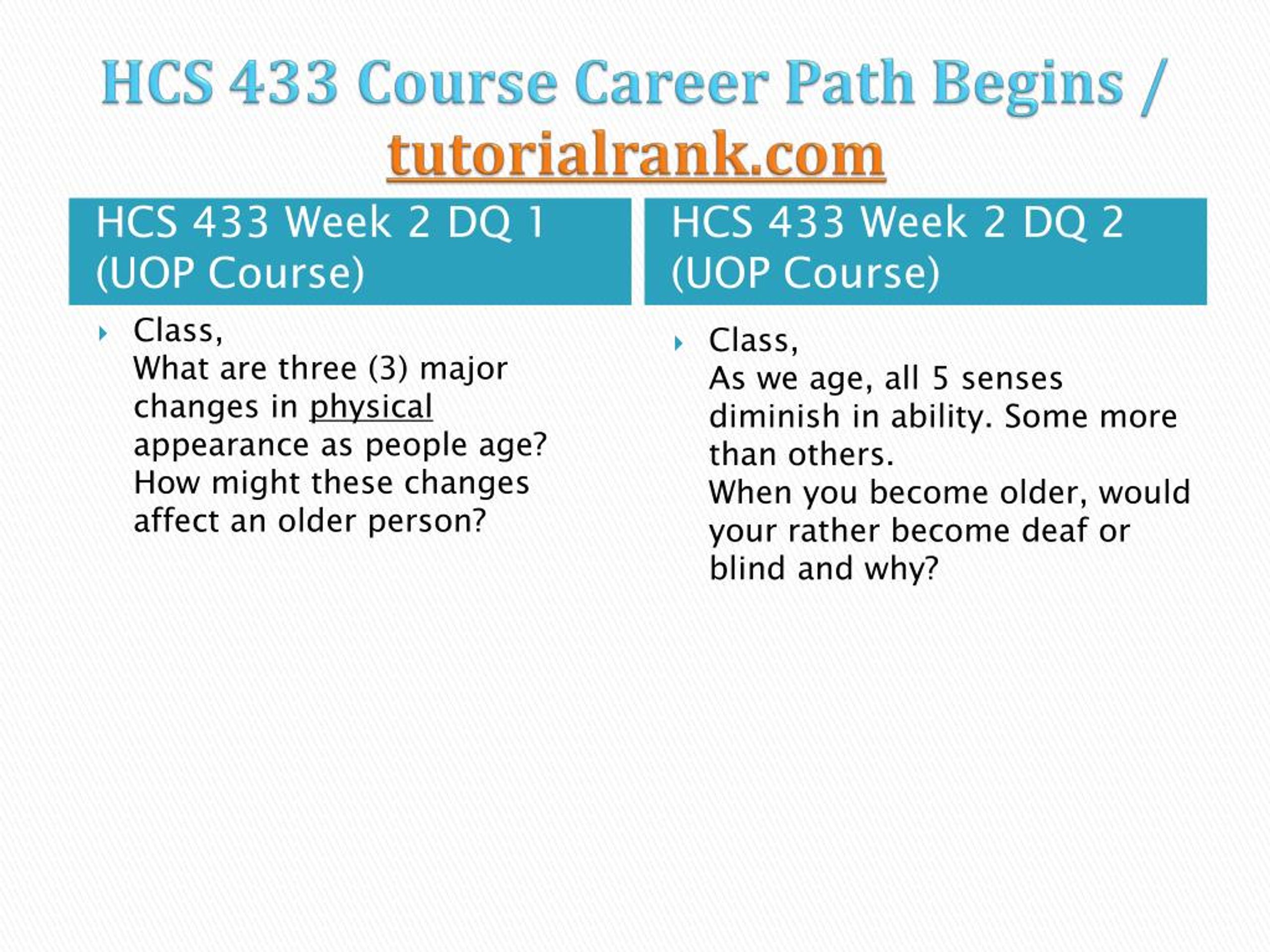 HCS 433 Course Career Path Begins / tutorialrank.com

HCS 433 Week 2 DQ 1 (UOP Course)

Class,
What are three (3) major changes in physical appearance as people age? How might these changes affect an older person?

HCS 433 Week 2 DQ 2 (UOP Course)

Class,
As we age, all 5 senses diminish in ability. Some more than others.
When you become older, would your rather become deaf or blind and why?